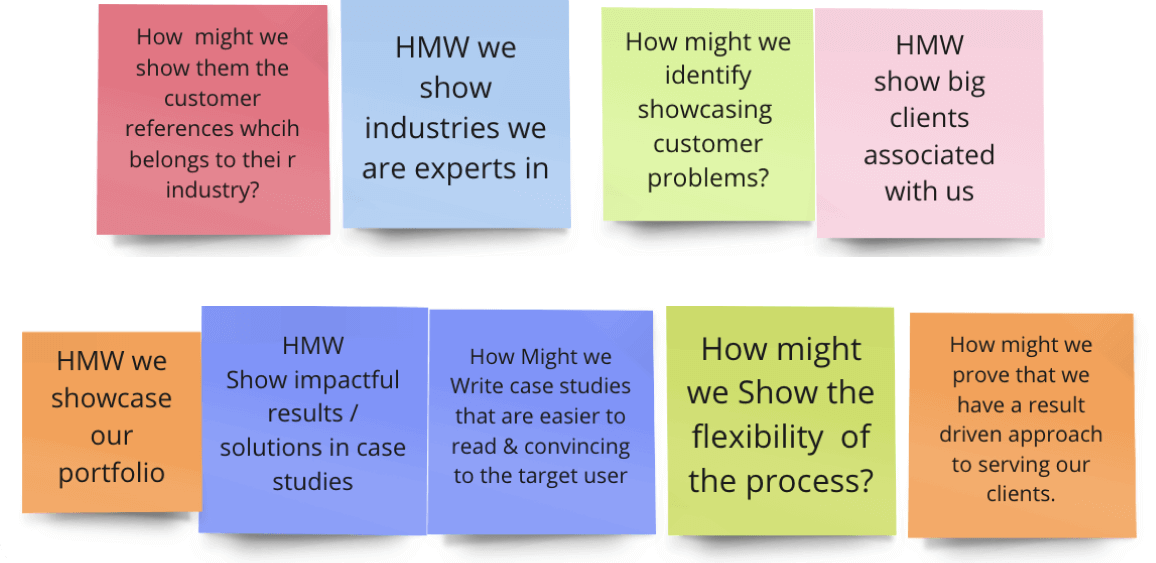 How might we show them the customer references whcih belongs to thei r industry?

HMW we show industries we are experts in

How might we identify showcasing customer problems?

HMW show big clients associated with us

HMW we showcase our portfolio

HMW Show impactful results / solutions in case studies

How Might we Write case studies that are easier to read & convincing to the target user

How might we Show the flexibility of the process?

How might we prove that we have a result driven approach to serving our clients.